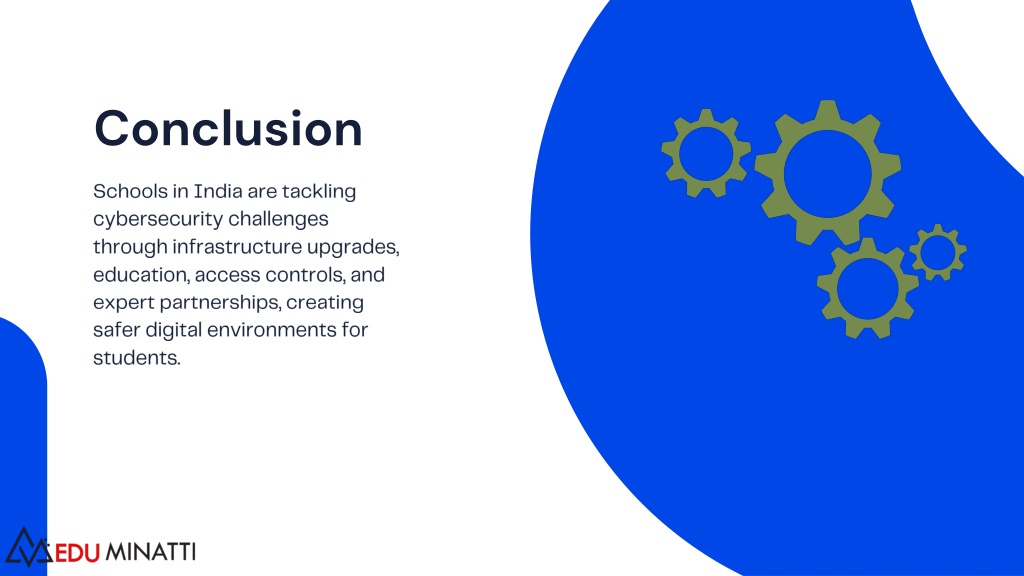 Conclusion

Schools in India are tackling cybersecurity challenges through infrastructure upgrades, education, access controls, and expert partnerships, creating safer digital environments for students.

EDU MINATTI